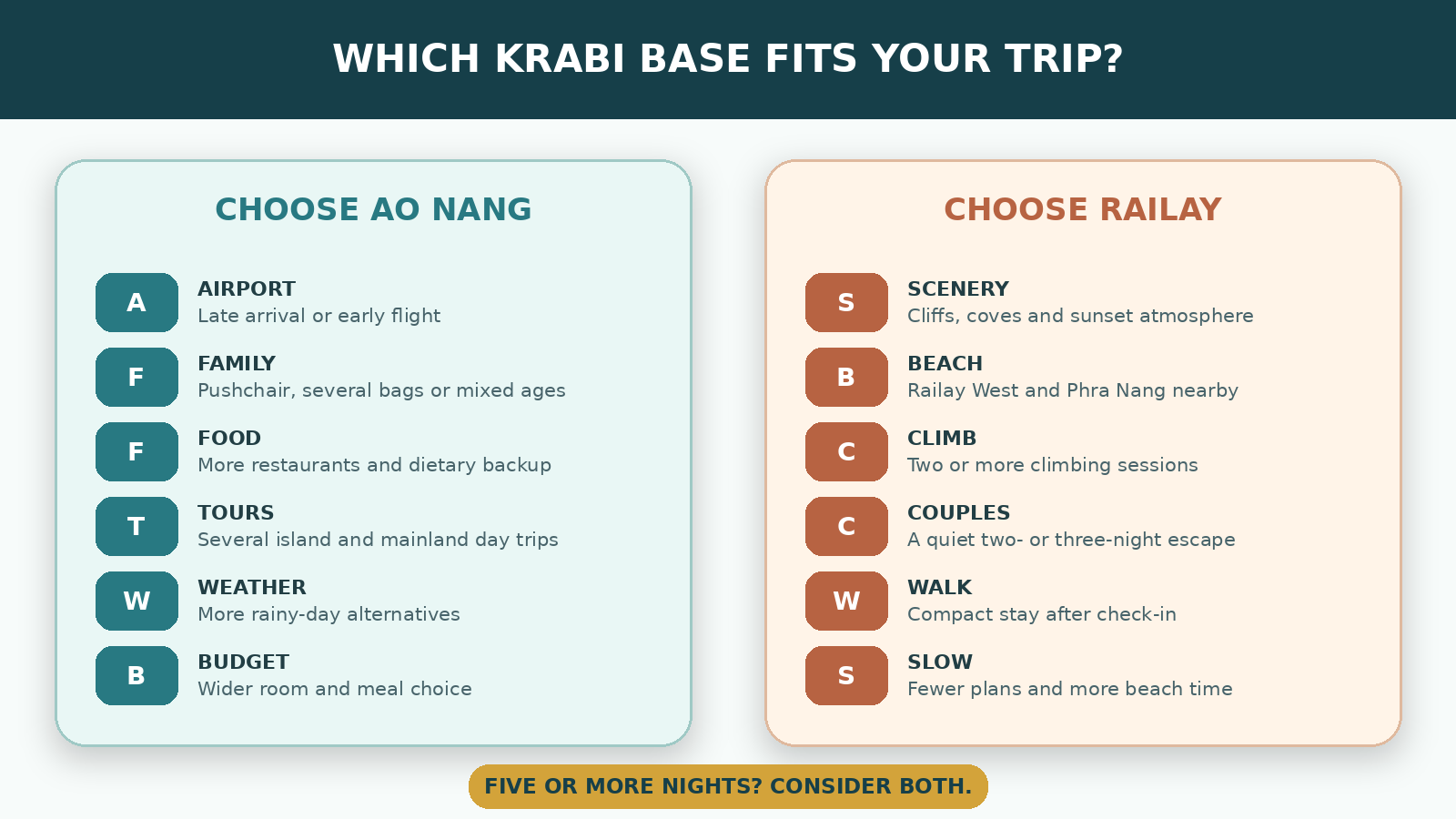 WHICH KRABI BASE FITS YOUR TRIP?

CHOOSE AO NANG

A
AIRPORT
Late arrival or early flight

F
FAMILY
Pushchair, several bags or mixed ages

F
FOOD
More restaurants and dietary backup

T
TOURS
Several island and mainland day trips

W
WEATHER
More rainy-day alternatives

B
BUDGET
Wider room and meal choice

CHOOSE RAILAY

S
SCENERY
Cliffs, coves and sunset atmosphere

B
BEACH
Railay West and Phra Nang nearby

C
CLIMB
Two or more climbing sessions

C
COUPLES
A quiet two- or three-night escape

W
WALK
Compact stay after check-in

S
SLOW
Fewer plans and more beach time

FIVE OR MORE NIGHTS? CONSIDER BOTH.